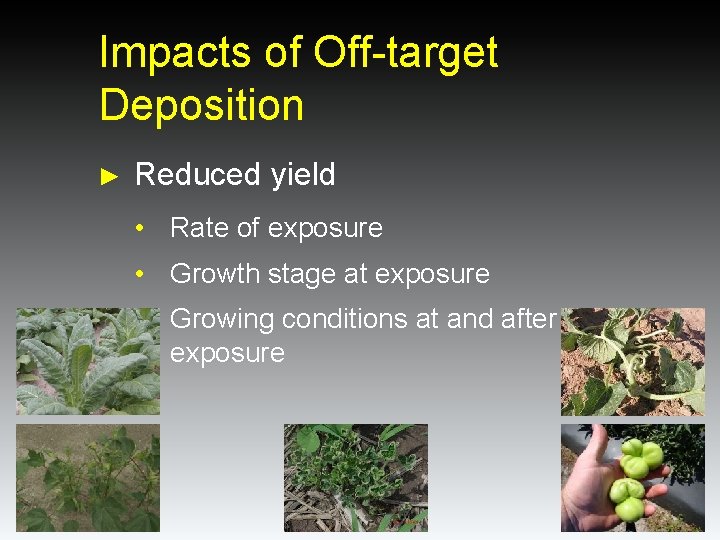 Impacts of Off-target Deposition

► Reduced yield

• Rate of exposure

• Growth stage at exposure

Growing conditions at and after exposure